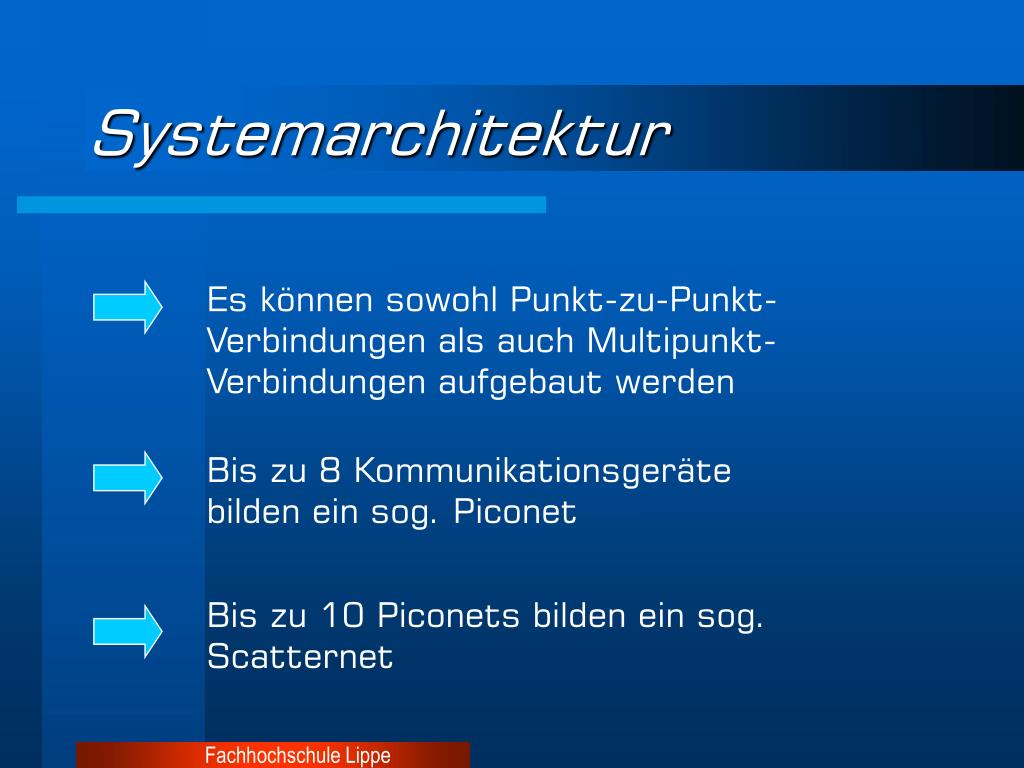 Systemarchitektur

Es können sowohl Punkt-zu-Punkt-Verbindungen als auch Multipunkt-Verbindungen aufgebaut werden

Bis zu 8 Kommunikationsgeräte bilden ein sog. Piconet

Bis zu 10 Piconets bilden ein sog. Scatternet

Fachhochschule Lippe